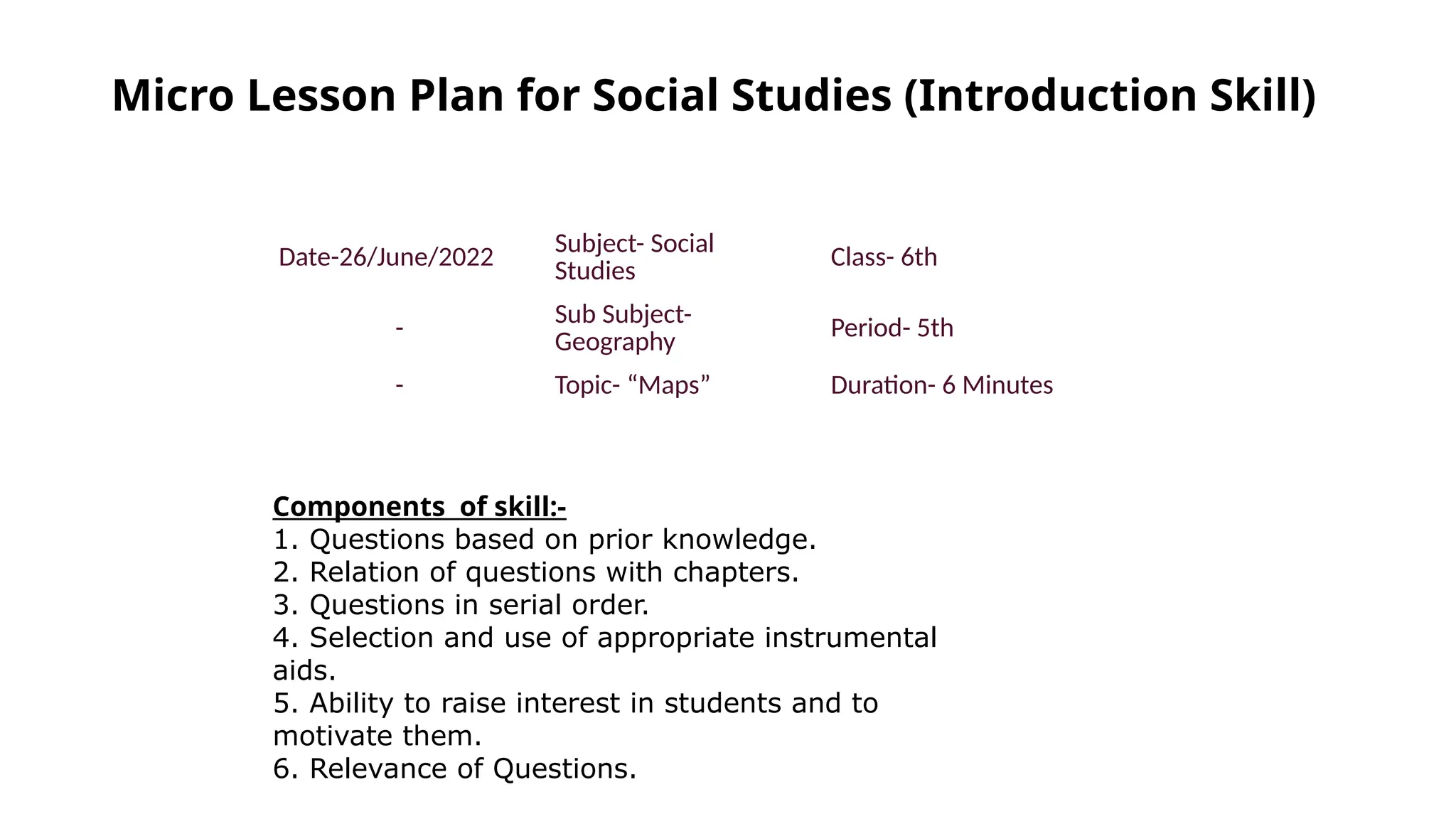 Micro Lesson Plan for Social Studies (Introduction Skill)

| Date-26/June/2022 | Subject- Social Studies | Class- 6th |
|---|---|---|
| - | Sub Subject- Geography | Period- 5th |
| - | Topic- “Maps” | Duration- 6 Minutes |

Components  of skill:-
1. Questions based on prior knowledge.
2. Relation of questions with chapters.
3. Questions in serial order.
4. Selection and use of appropriate instrumental aids.
5. Ability to raise interest in students and to motivate them.
6. Relevance of Questions.